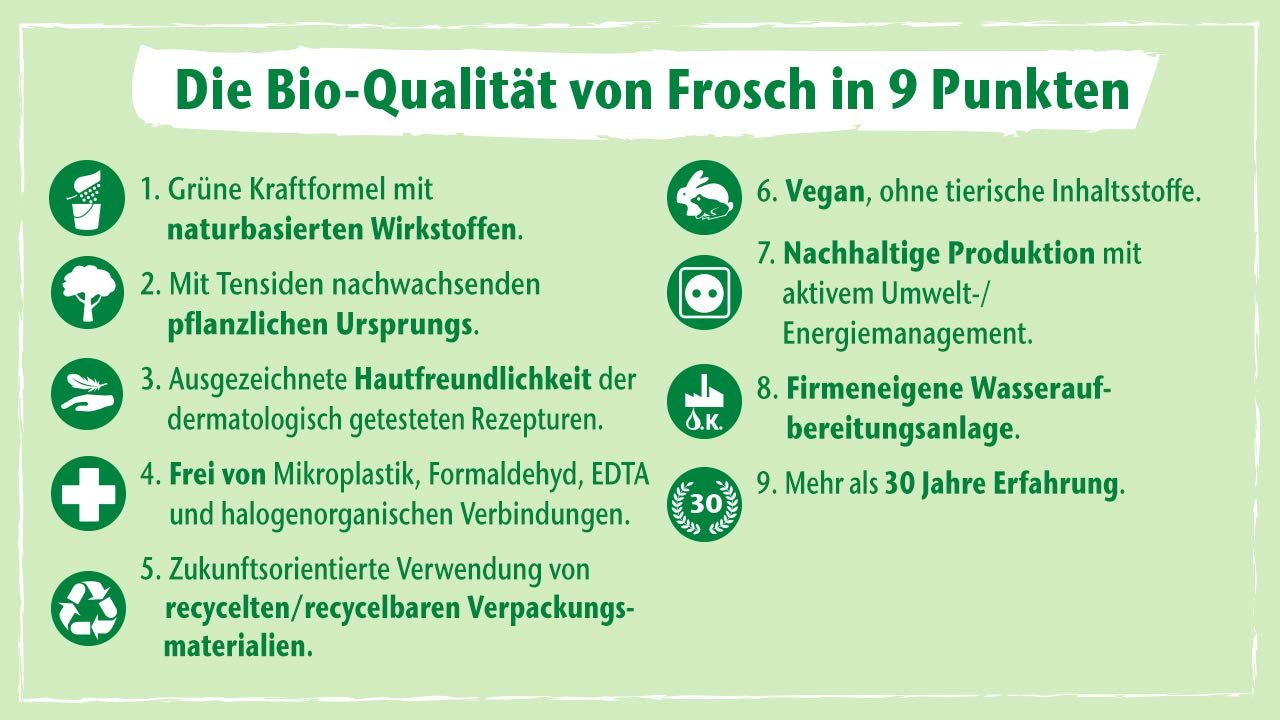 Die Bio-Qualität von Frosch in 9 Punkten

1. Grüne Kraftformel mit naturbasierten Wirkstoffen.

2. Mit Tensiden nachwachsenden pflanzlichen Ursprungs.

3. Ausgezeichnete Hautfreundlichkeit der dermatologisch getesteten Rezepturen.

4. Frei von Mikroplastik, Formaldehyd, EDTA und halogenorganischen Verbindungen.

5. Zukunftsorientierte Verwendung von recycelten/recycelbaren Verpackungsmaterialien.

6. Vegan, ohne tierische Inhaltsstoffe.

7. Nachhaltige Produktion mit aktivem Umwelt-/ Energiemanagement.

O.K.

8. Firmeneigene Wasseraufbereitungsanlage.

30

9. Mehr als 30 Jahre Erfahrung.